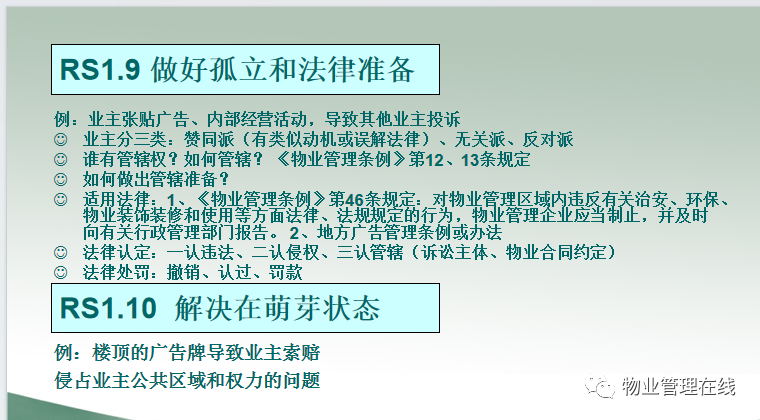 RS1.9 做好孤立和法律准备

例：业主张贴广告、内部经营活动，导致其他业主投诉
☺ 业主分三类：赞同派（有类似动机或误解法律）、无关派、反对派
☺ 谁有管辖权？如何管辖？《物业管理条例》第12、13条规定
☺ 如何做出管辖准备？
☺ 适用法律：1、《物业管理条例》第46条规定：对物业管理区域内违反有关治安、环保、物业装饰装修和使用等方面法律、法规规定的行为，物业管理企业应当制止，并及时向有关行政管理部门报告。2、地方广告管理条例或办法
☺ 法律认定：一认违法、二认侵权、三认管辖（诉讼主体、物业合同约定）
☺ 法律处罚：撤销、认过、罚款

RS1.10 解决在萌芽状态

例：楼顶的广告牌导致业主索赔
侵占业主公共区域和权力的问题

物业管理在线